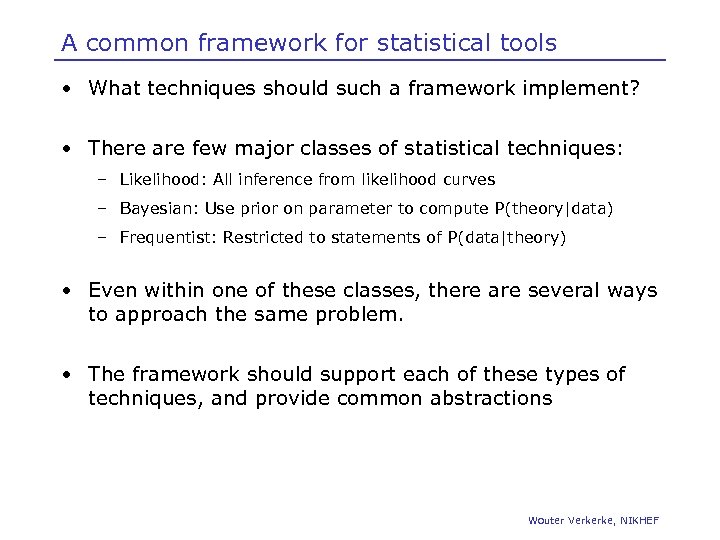 A common framework for statistical tools

• What techniques should such a framework implement?

• There are few major classes of statistical techniques:
– Likelihood: All inference from likelihood curves
– Bayesian: Use prior on parameter to compute P(theory|data)
– Frequentist: Restricted to statements of P(data|theory)

• Even within one of these classes, there are several ways to approach the same problem.

• The framework should support each of these types of techniques, and provide common abstractions

Wouter Verkerke, NIKHEF